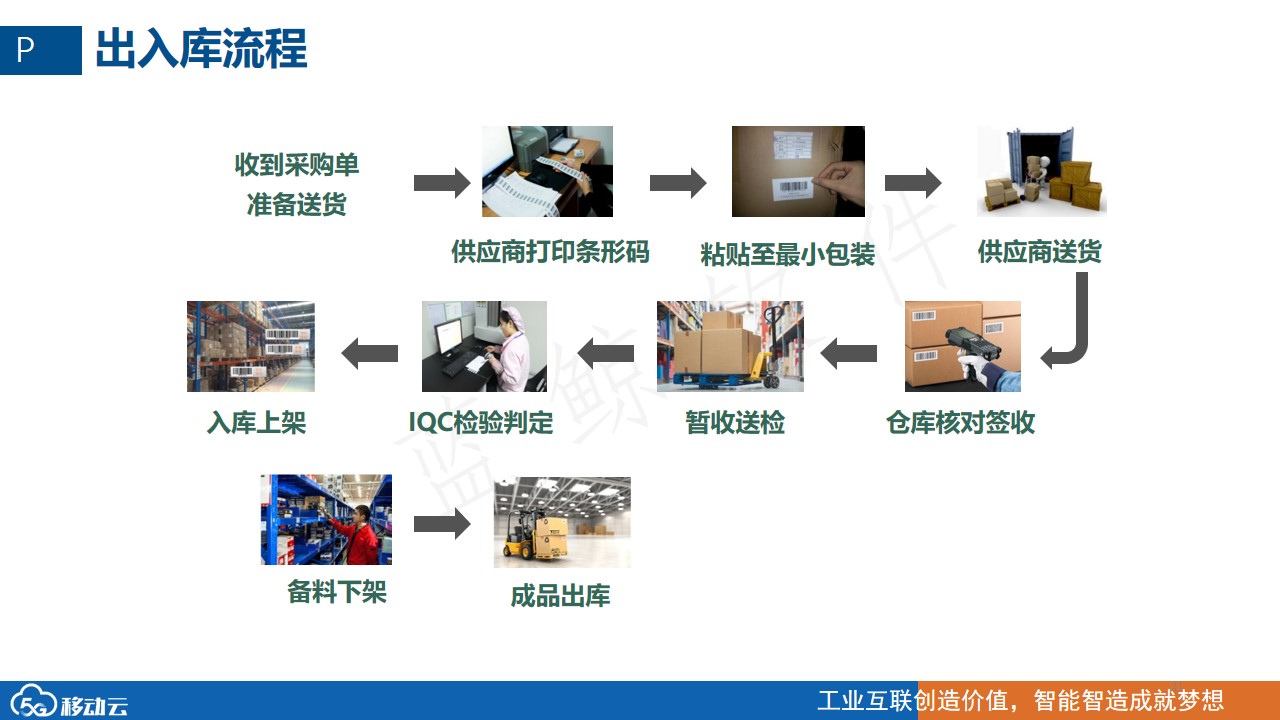 P 出入库流程

收到采购单
准备送货

供应商打印条形码

粘贴至最小包装

供应商送货

仓库核对签收

暂收送检

IQC检验判定

入库上架

备料下架

成品出库

蓝鲸软件

5G 移动云

工业互联创造价值，智能智造成就梦想